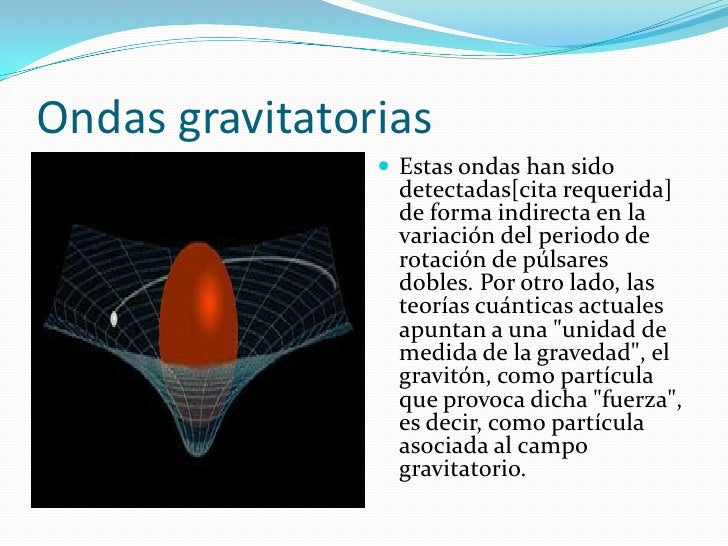 Ondas gravitatorias

Estas ondas han sido detectadas[cita requerida] de forma indirecta en la variación del periodo de rotación de púlsares dobles. Por otro lado, las teorías cuánticas actuales apuntan a una "unidad de medida de la gravedad", el gravitón, como partícula que provoca dicha "fuerza", es decir, como partícula asociada al campo gravitatorio.